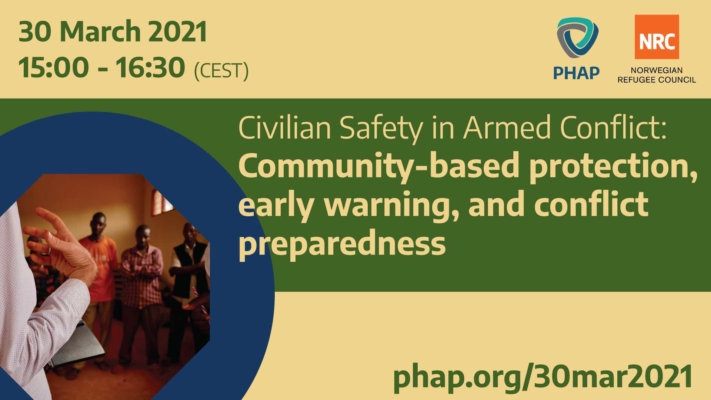 30 March 2021
15:00 - 16:30 (CEST)

PHAP

NRC
NORWEGIAN REFUGEE COUNCIL

Civilian Safety in Armed Conflict:
Community-based protection, early warning, and conflict preparedness

phap.org/30mar2021